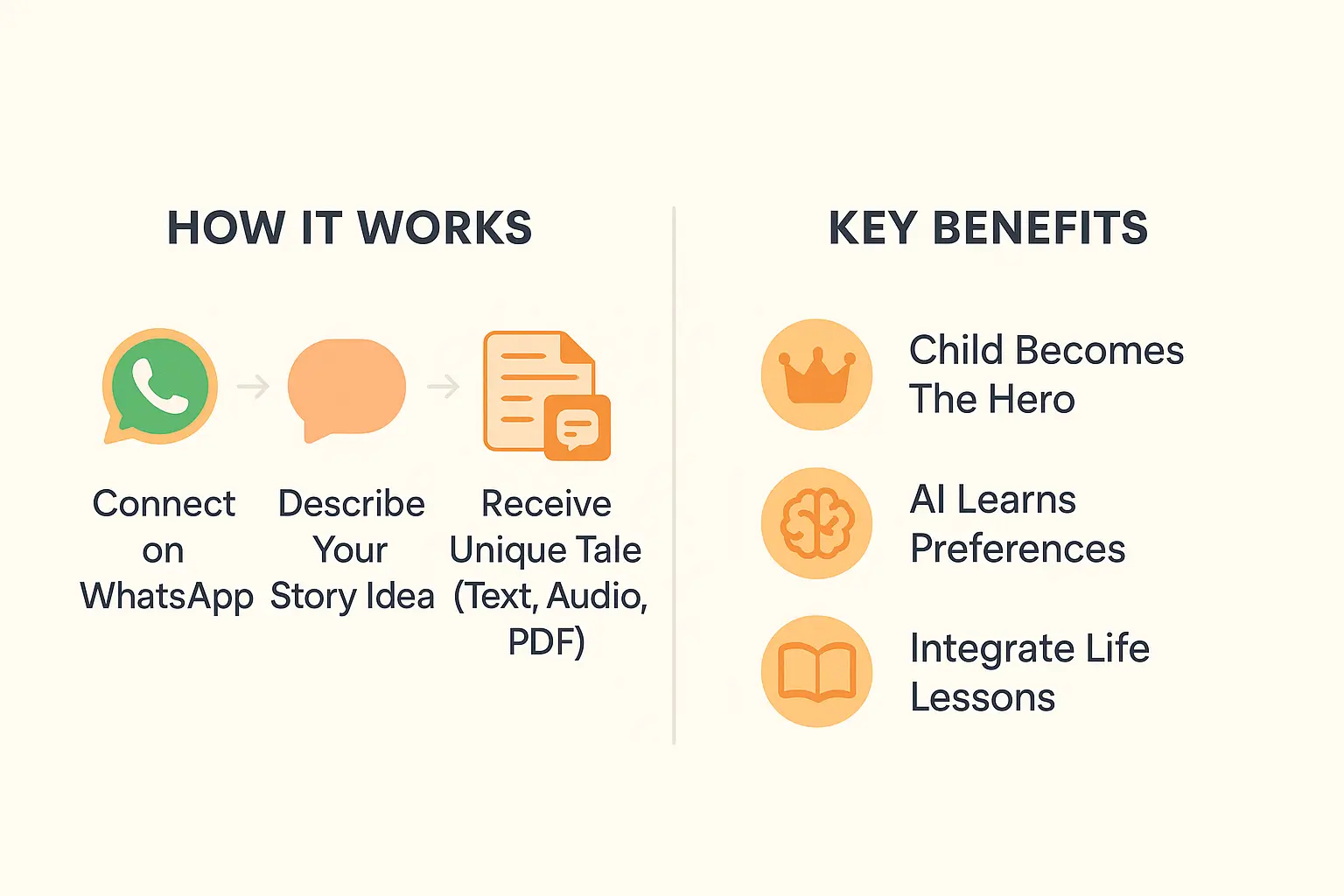 HOW IT WORKS

Connect on WhatsApp

Describe Your Story Idea

Receive Unique Tale (Text, Audio, PDF)

KEY BENEFITS

Child Becomes The Hero

AI Learns Preferences

Integrate Life Lessons